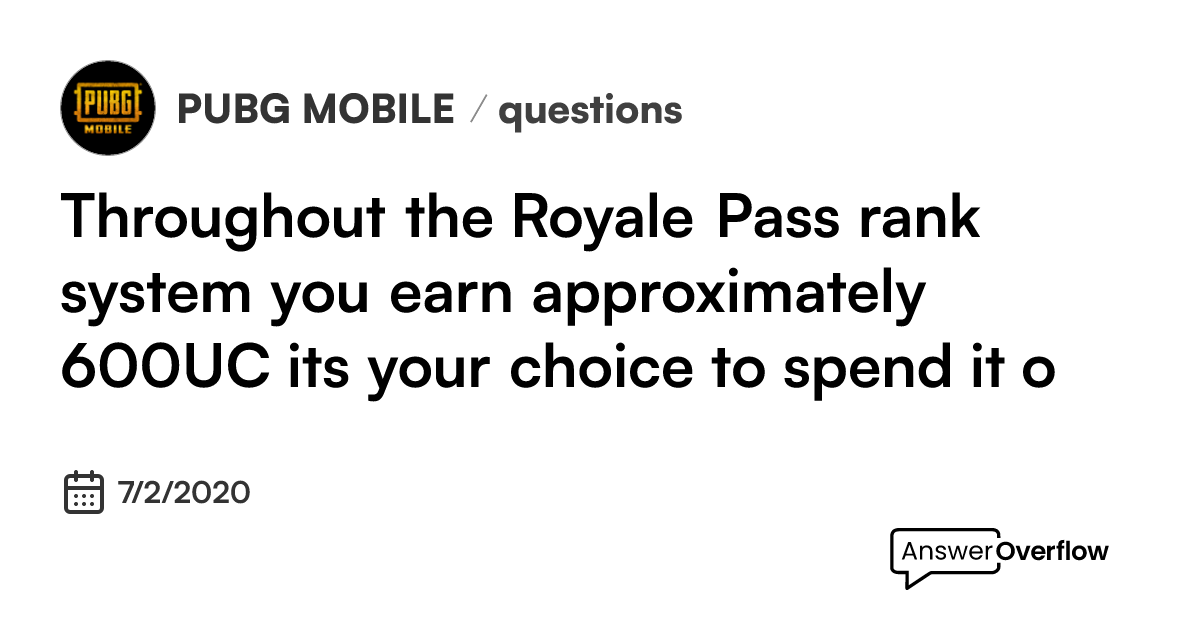 PUBG MOBILE

PUBG MOBILE / questions

Throughout the Royale Pass rank system you earn approximately 600UC its your choice to spend it o

7/2/2020

AnswerOverflow